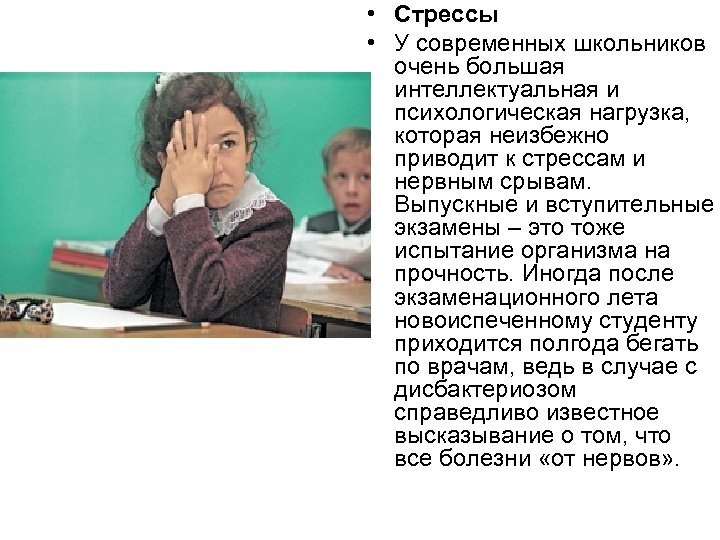 • Стрессы

• У современных школьников очень большая интеллектуальная и психологическая нагрузка, которая неизбежно приводит к стрессам и нервным срывам. Выпускные и вступительные экзамены – это тоже испытание организма на прочность. Иногда после экзаменационного лета новоиспеченному студенту приходится полгода бегать по врачам, ведь в случае с дисбактериозом справедливо известное высказывание о том, что все болезни «от нервов».